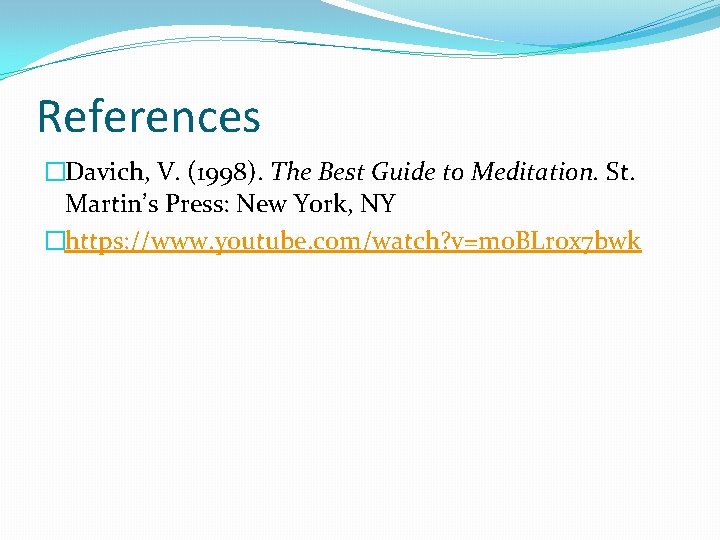 References

Davich, V. (1998). The Best Guide to Meditation. St. Martin's Press: New York, NY

https://www.youtube.com/watch?v=m0BLr0x7bwk